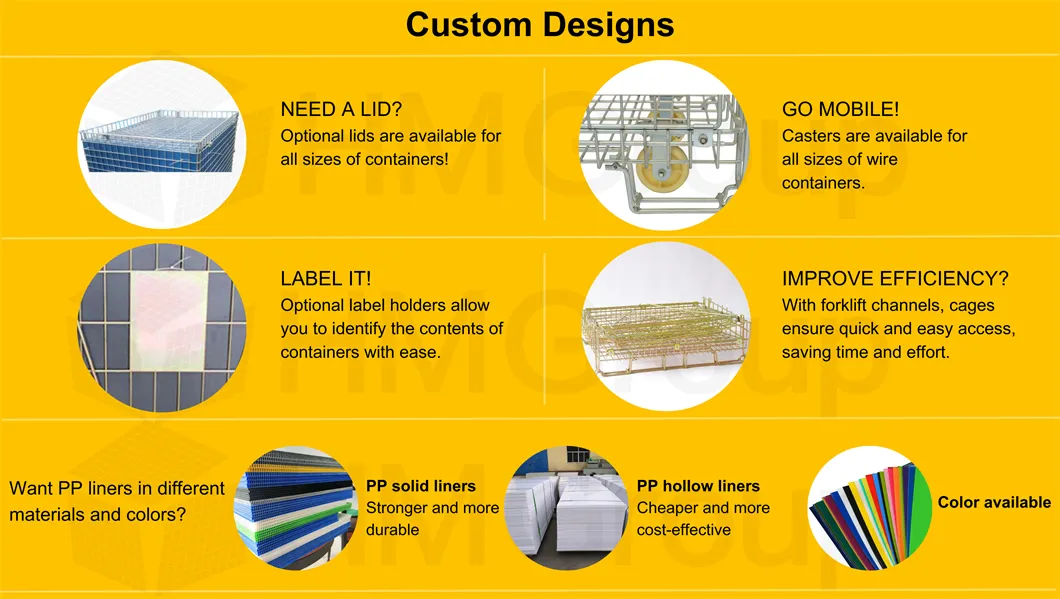 Custom Designs

NEED A LID?
Optional lids are available for all sizes of containers!

GO MOBILE!
Casters are available for all sizes of wire containers.

LABEL IT!
Optional label holders allow you to identify the contents of containers with ease.

IMPROVE EFFICIENCY?
With forklift channels, cages ensure quick and easy access, saving time and effort.

Want PP liners in different materials and colors?

PP solid liners
Stronger and more durable

PP hollow liners
Cheaper and more cost-effective

Color available

HMGroup